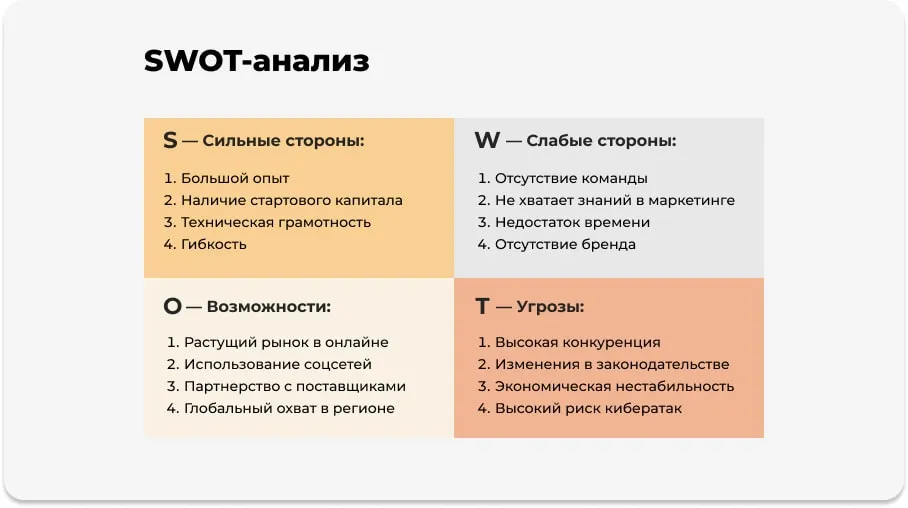 SWOT-анализ

S — Сильные стороны:

1. Большой опыт
2. Наличие стартового капитала
3. Техническая грамотность
4. Гибкость

W — Слабые стороны:

1. Отсутствие команды
2. Не хватает знаний в маркетинге
3. Недостаток времени
4. Отсутствие бренда

O — Возможности:

1. Растущий рынок в онлайне
2. Использование соцсетей
3. Партнерство с поставщиками
4. Глобальный охват в регионе

T — Угрозы:

1. Высокая конкуренция
2. Изменения в законодательстве
3. Экономическая нестабильность
4. Высокий риск кибератак